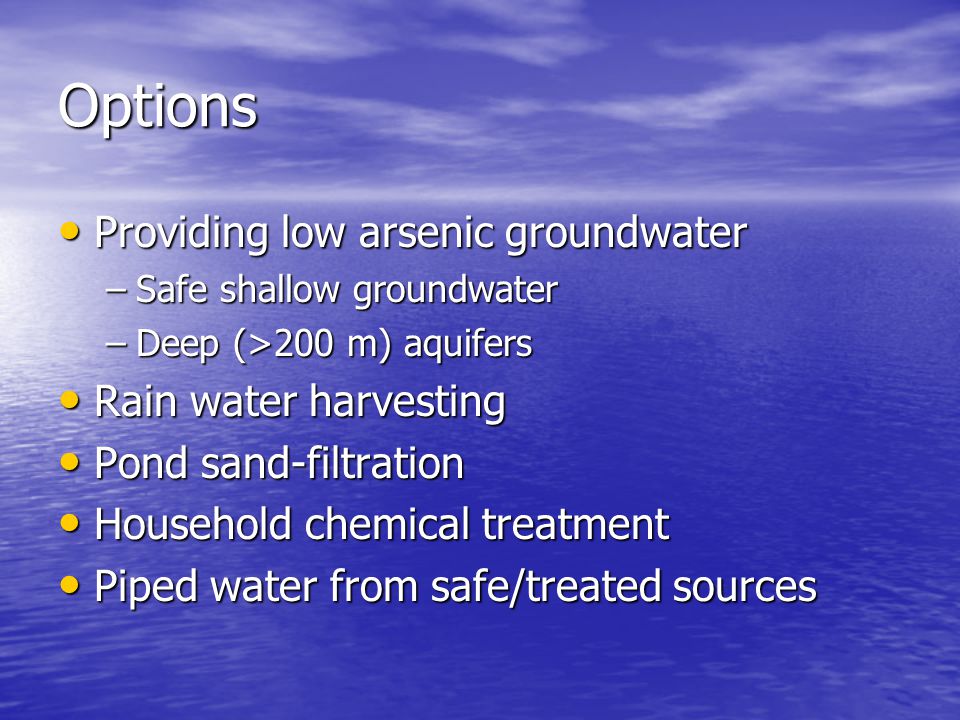 Options

• Providing low arsenic groundwater
  – Safe shallow groundwater
  – Deep (>200 m) aquifers
• Rain water harvesting
• Pond sand-filtration
• Household chemical treatment
• Piped water from safe/treated sources